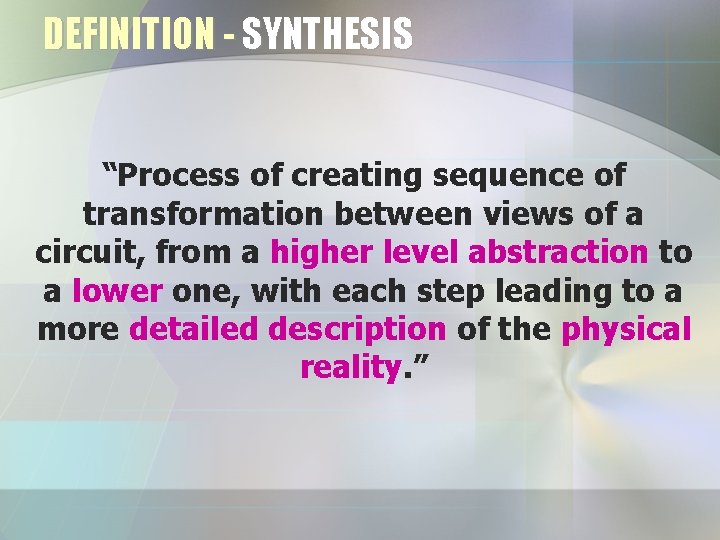 DEFINITION - SYNTHESIS

“Process of creating sequence of transformation between views of a circuit, from a higher level abstraction to a lower one, with each step leading to a more detailed description of the physical reality.”